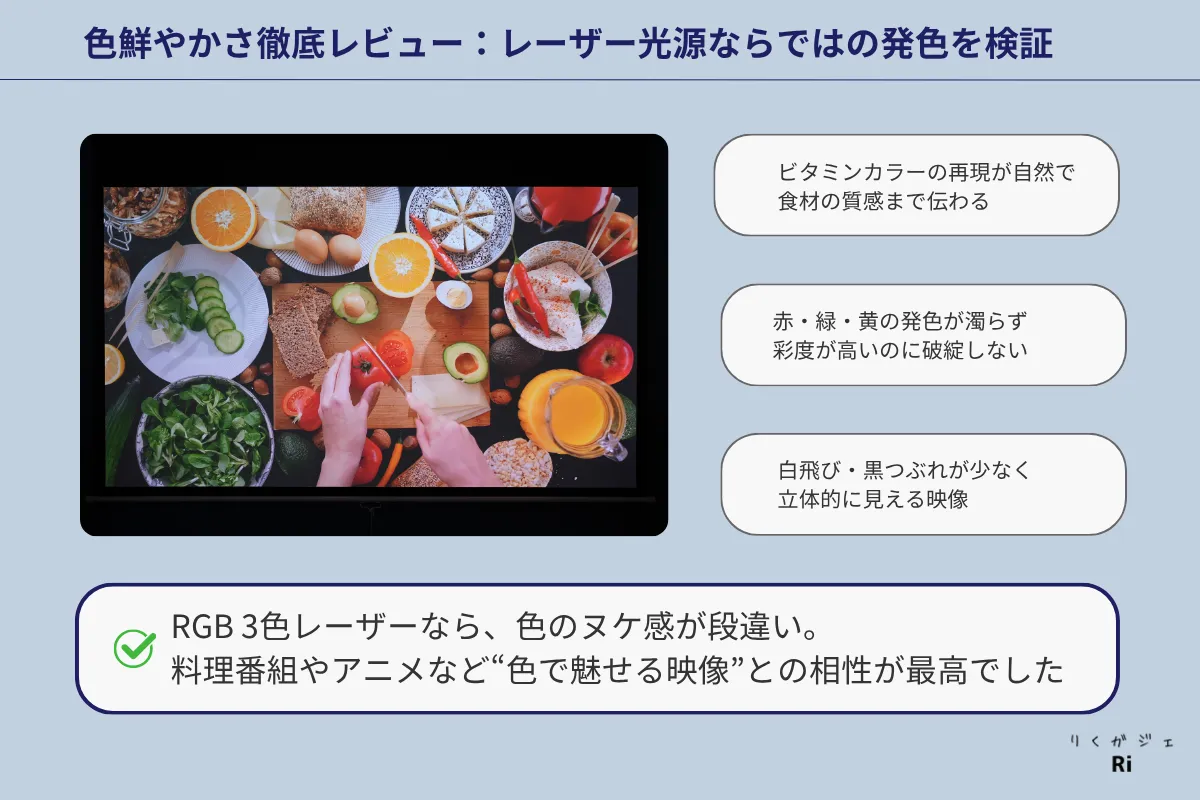 色鮮やかさ徹底レビュー：レーザー光源ならではの発色を検証

ビタミンカラーの再現が自然で
食材の質感まで伝わる

赤・緑・黄の発色が濁らず
彩度が高いのに破綻しない

白飛び・黒つぶれが少なく
立体的に見える映像

RGB 3色レーザーなら、色のヌケ感が段違い。
料理番組やアニメなど“色で魅せる映像”との相性が最高でした

りくガジェ
Ri